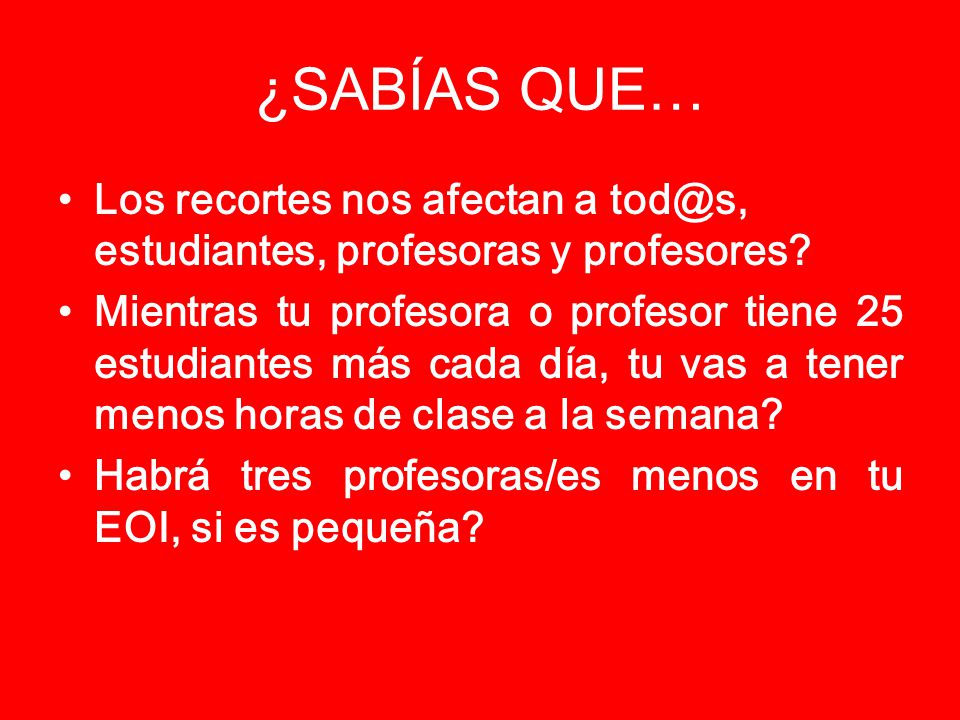 ¿SABÍAS QUE…

• Los recortes nos afectan a tod@s, estudiantes, profesoras y profesores?
• Mientras tu profesora o profesor tiene 25 estudiantes más cada día, tu vas a tener menos horas de clase a la semana?
• Habrá tres profesoras/es menos en tu EOI, si es pequeña?